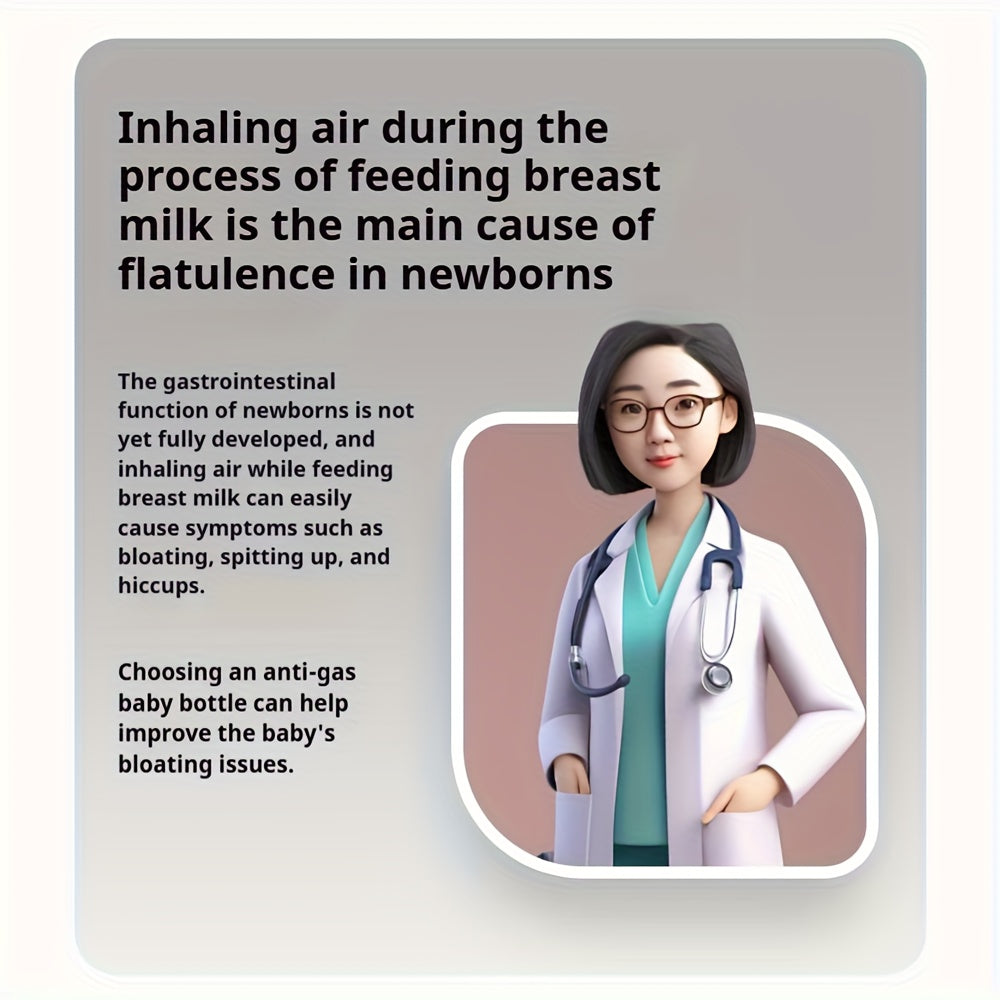 Inhaling air during the process of feeding breast milk is the main cause of flatulence in newborns

The gastrointestinal function of newborns is not yet fully developed, and inhaling air while feeding breast milk can easily cause symptoms such as bloating, spitting up, and hiccups.

Choosing an anti-gas baby bottle can help improve the baby's bloating issues.